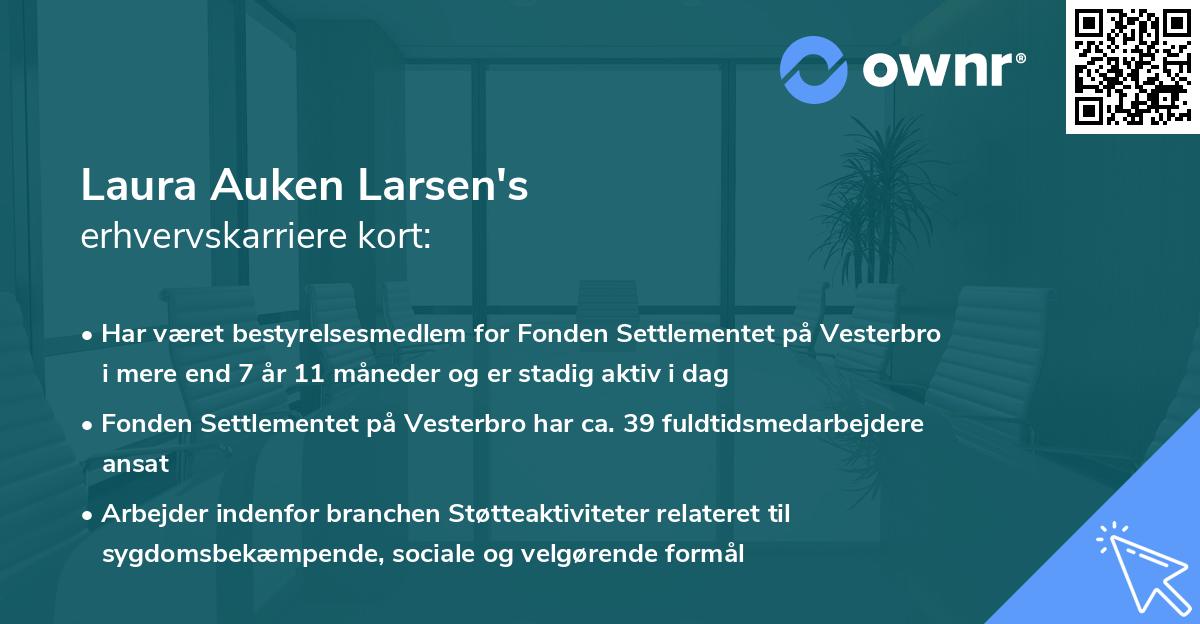 ownr®

Laura Auken Larsen's
erhvervskarriere kort:

• Har været bestyrelsesmedlem for Fonden Settlementet på Vesterbro i mere end 7 år 11 måneder og er stadig aktiv i dag

• Fonden Settlementet på Vesterbro har ca. 39 fuldtidsmedarbejdere ansat

• Arbejder indenfor branchen Støtteaktiviteter relateret til sygdomsbekæmpende, sociale og velgørende formål